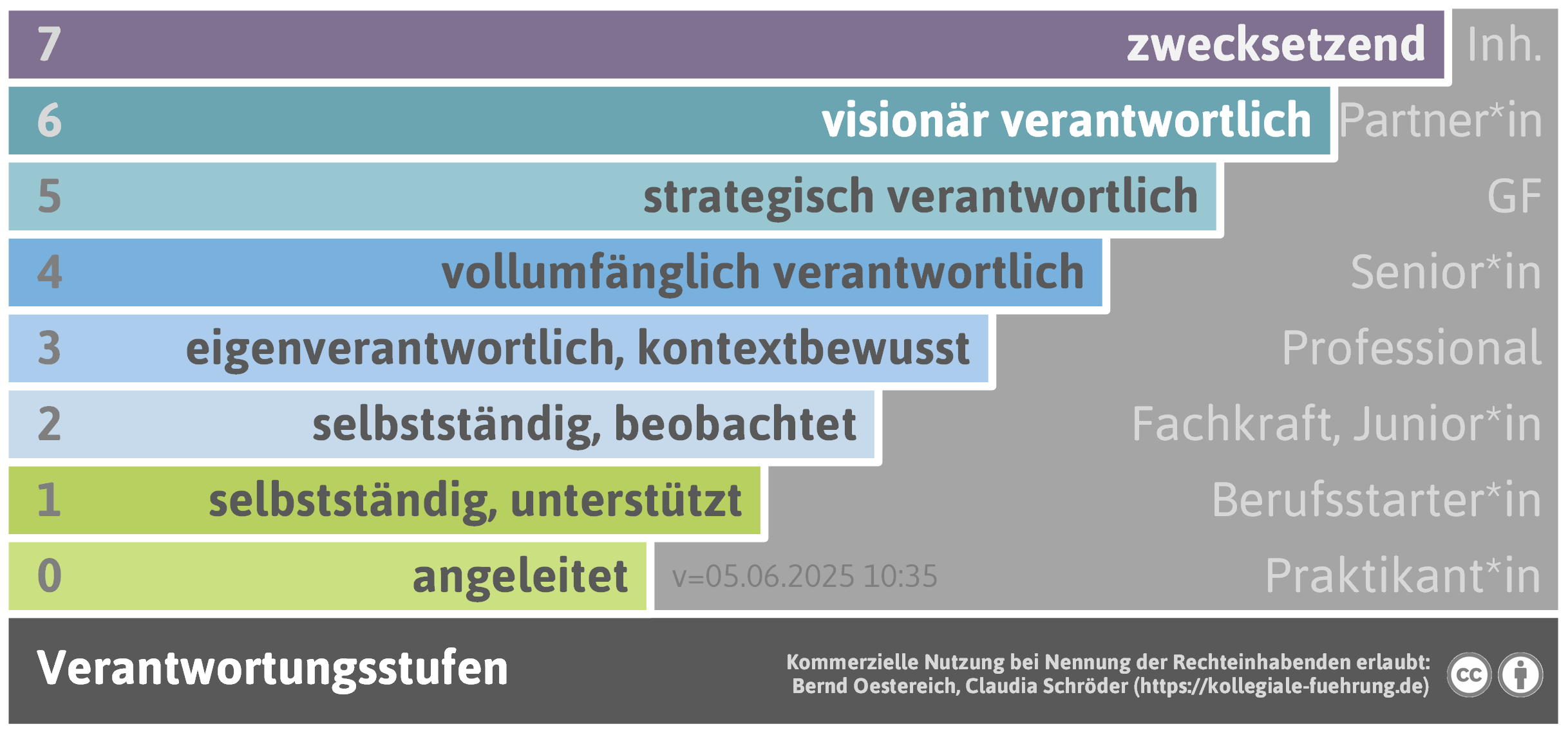 7 zwecksetzend Inh.

6 visionär verantwortlich Partner*in

5 strategisch verantwortlich GF

4 vollumfänglich verantwortlich Senior*in

3 eigenverantwortlich, kontextbewusst Professional

2 selbstständig, beobachtet Fachkraft, Junior*in

1 selbstständig, unterstützt Berufsstarter*in

0 angeleitet v=05.06.2025 10:35 Praktikant*in

Verantwortungsstufen

Kommerzielle Nutzung bei Nennung der Rechteinhabenden erlaubt: Bernd Oestereich, Claudia Schröder (https://kollegiale-fuehrung.de)

cc